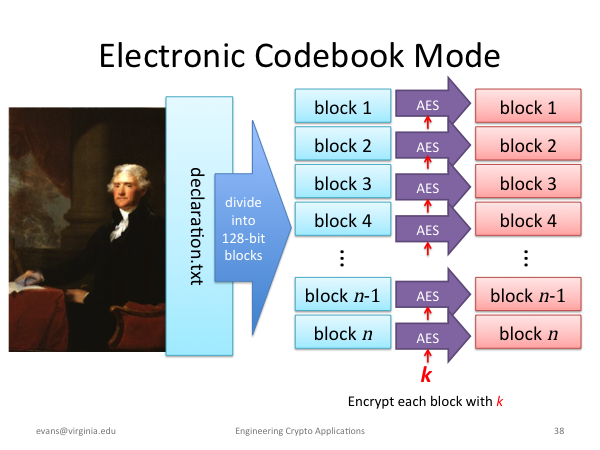 Electronic Codebook Mode

declaration.txt

divide into 128-bit blocks

block 1
block 2
block 3
block 4
⋮
block $n$-1
block $n$

AES
AES
AES
AES
AES
AES

block 1
block 2
block 3
block 4
⋮
block $n$-1
block $n$

$k$

Encrypt each block with $k$

evans@virginia.edu Engineering Crypto Applications 38